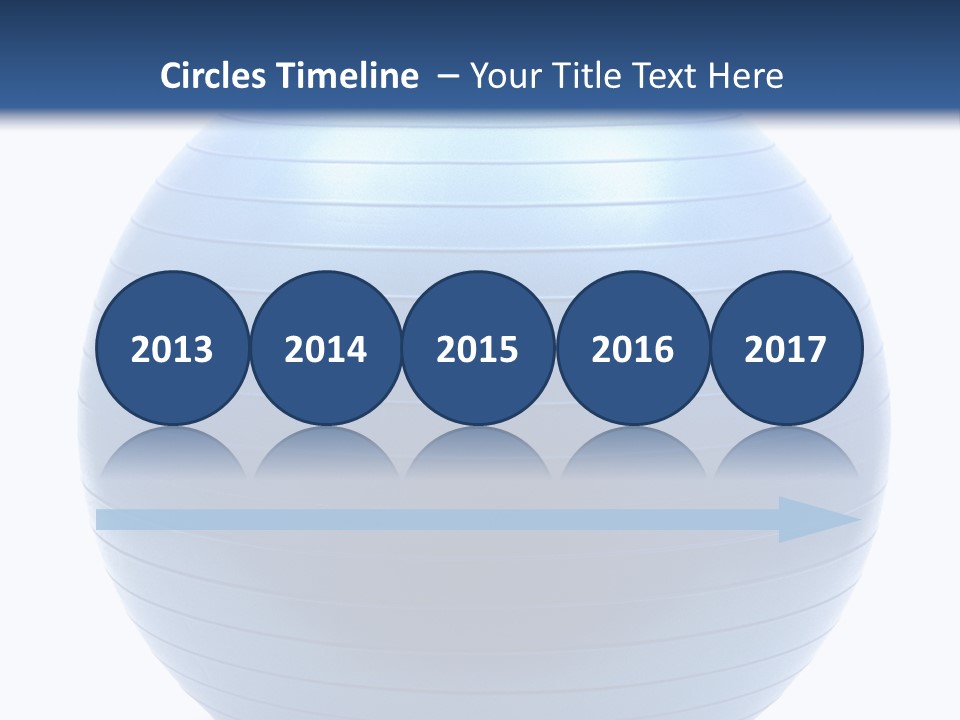 Circles Timeline – Your Title Text Here

2013

2014

2015

2016

2017